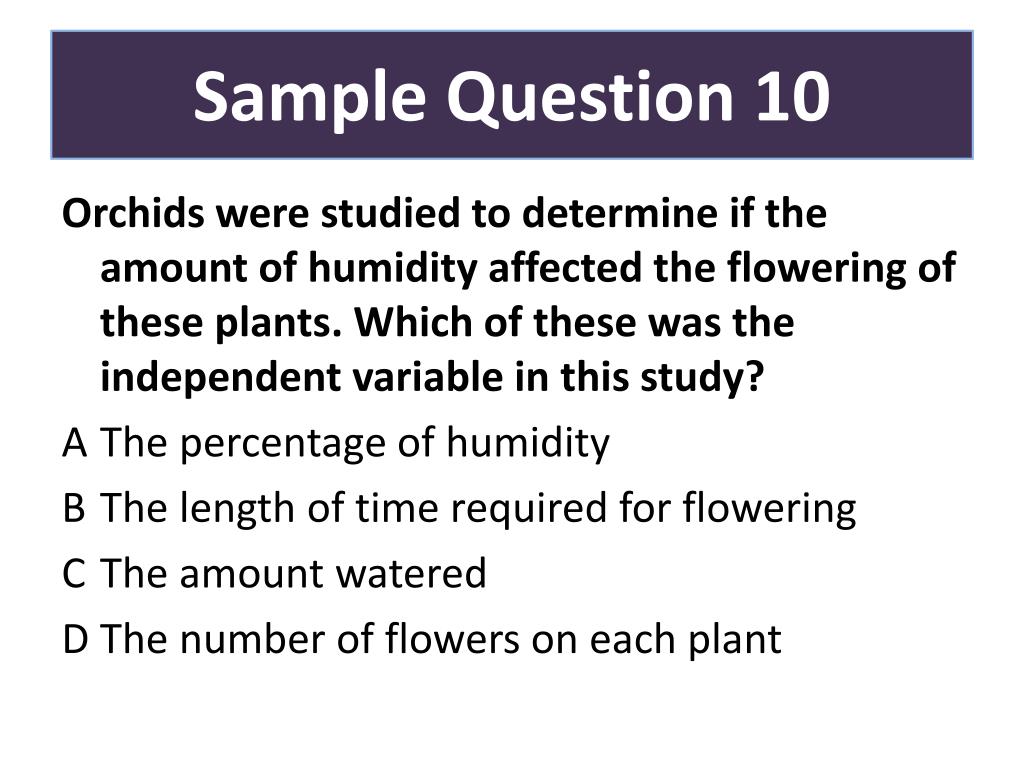 Sample Question 10

Orchids were studied to determine if the amount of humidity affected the flowering of these plants. Which of these was the independent variable in this study?

A The percentage of humidity

B The length of time required for flowering

C The amount watered

D The number of flowers on each plant